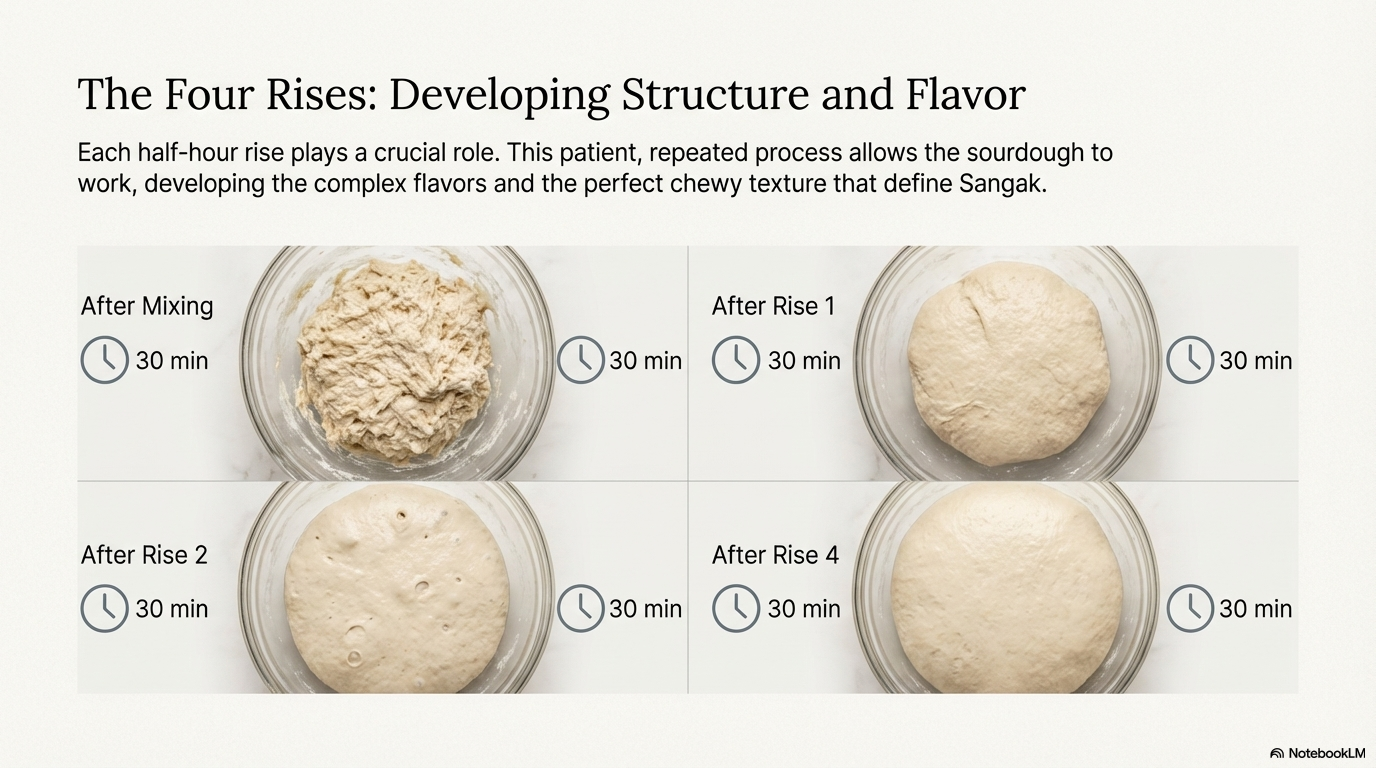 The Four Rises: Developing Structure and Flavor

Each half-hour rise plays a crucial role. This patient, repeated process allows the sourdough to work, developing the complex flavors and the perfect chewy texture that define Sangak.

After Mixing

30 min

30 min

After Rise 1

30 min

30 min

After Rise 2

30 min

30 min

After Rise 4

30 min

30 min

NotebookLM